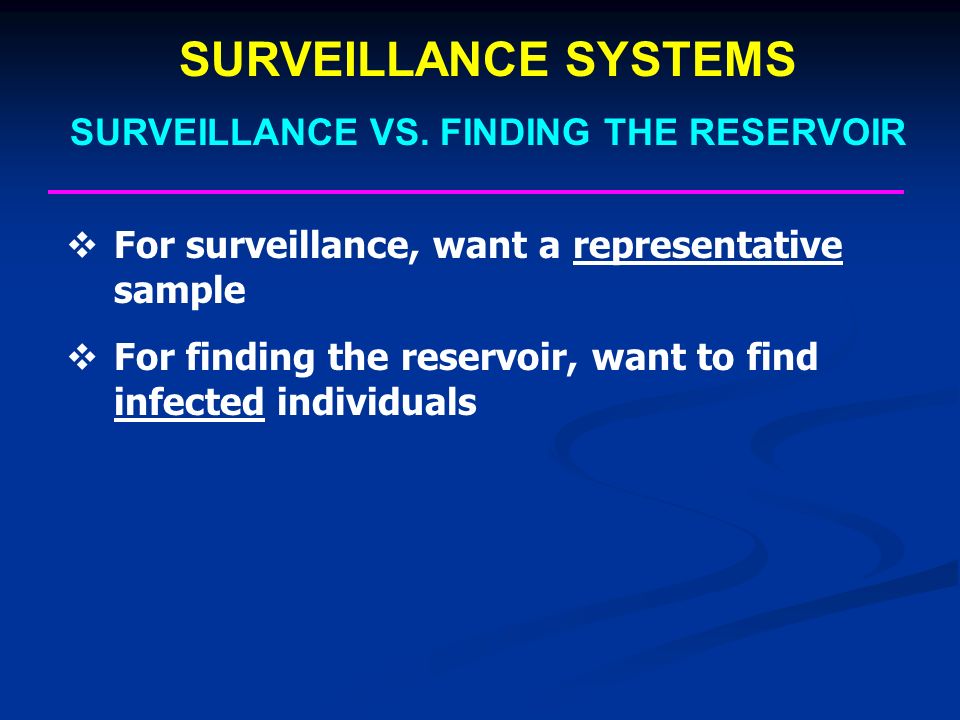 SURVEILLANCE SYSTEMS

SURVEILLANCE VS. FINDING THE RESERVOIR

❖ For surveillance, want a representative sample

❖ For finding the reservoir, want to find infected individuals